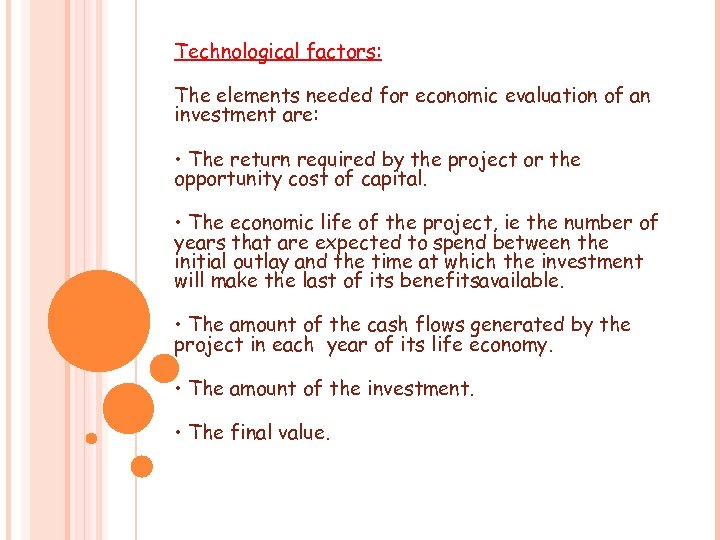 Technological factors:

The elements needed for economic evaluation of an investment are:

• The return required by the project or the opportunity cost of capital.

• The economic life of the project, ie the number of years that are expected to spend between the initial outlay and the time at which the investment will make the last of its benefitsavailable.

• The amount of the cash flows generated by the project in each year of its life economy.

• The amount of the investment.

• The final value.